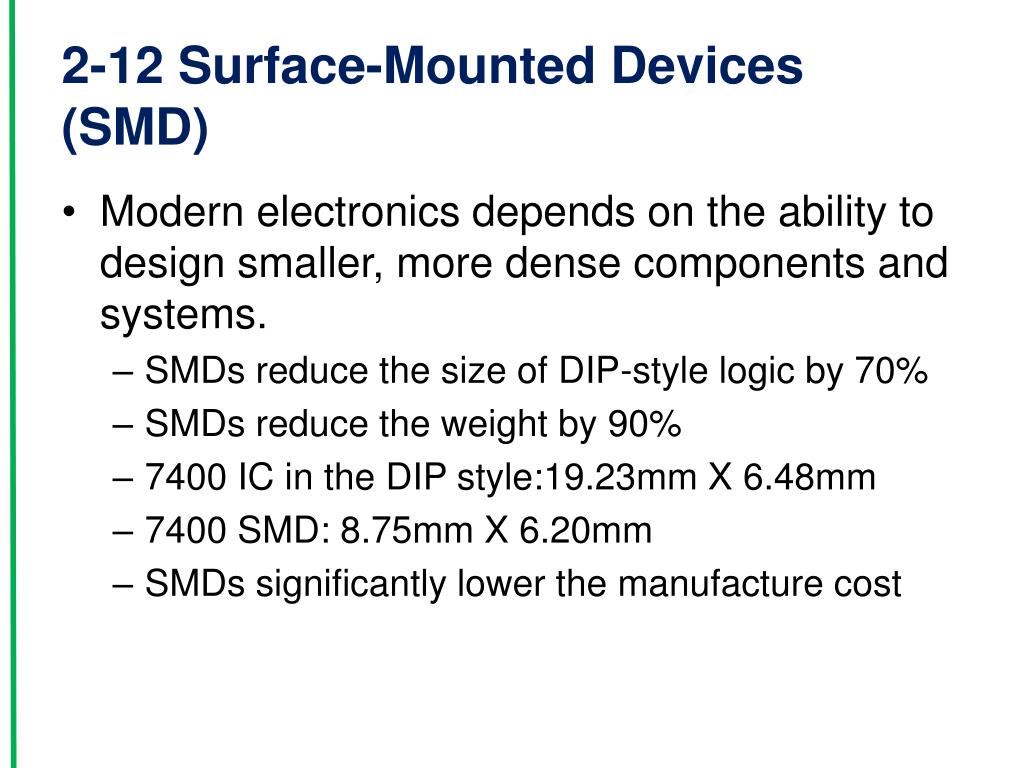 2-12 Surface-Mounted Devices (SMD)

• Modern electronics depends on the ability to design smaller, more dense components and systems.
– SMDs reduce the size of DIP-style logic by 70%
– SMDs reduce the weight by 90%
– 7400 IC in the DIP style:19.23mm X 6.48mm
– 7400 SMD: 8.75mm X 6.20mm
– SMDs significantly lower the manufacture cost